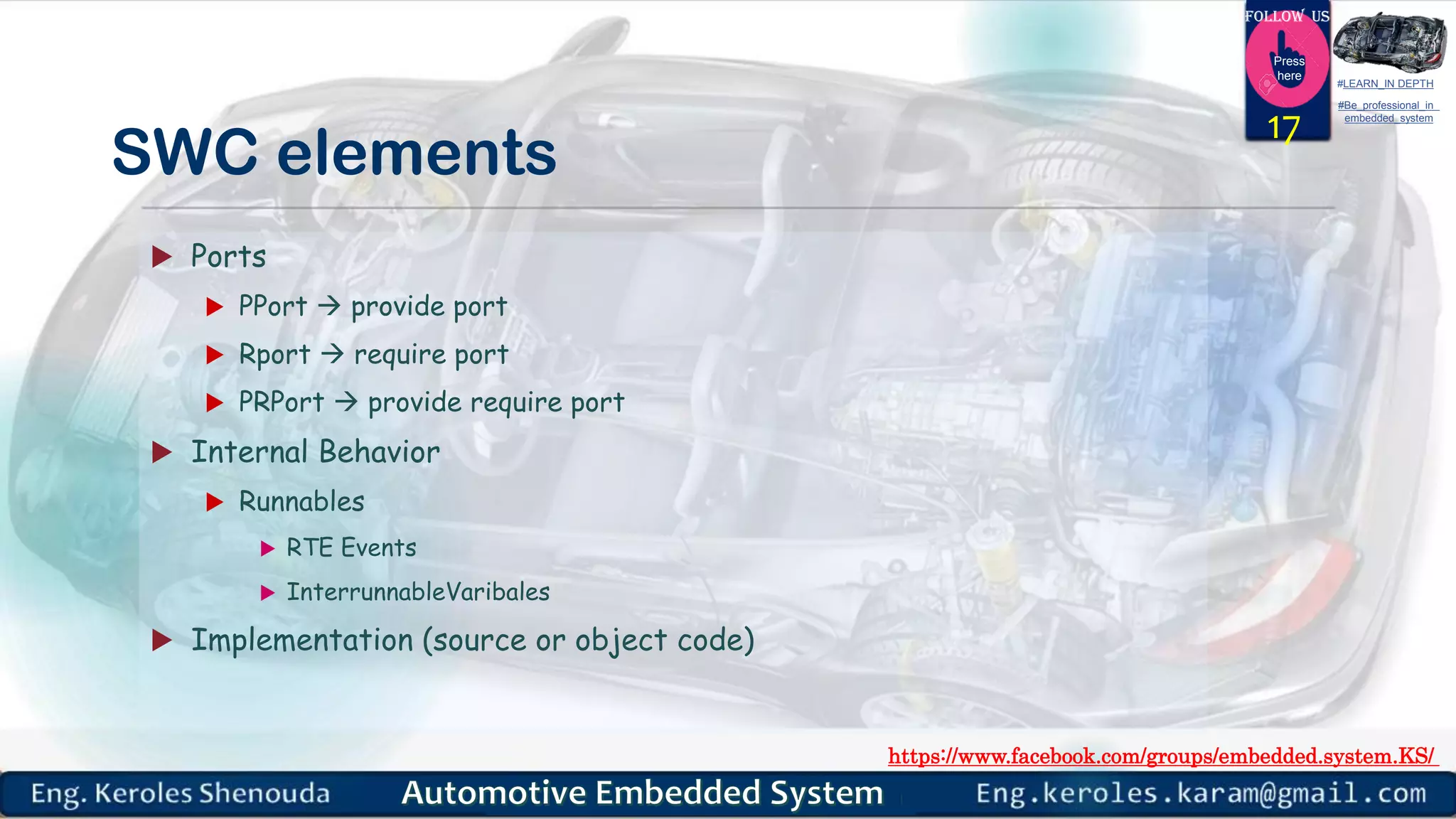 FOLLOW US

Press here

17

#LEARN_IN DEPTH

#Be_professional_in_embedded_system

SWC elements

Ports

PPort → provide port

Rport → require port

PRPort → provide require port

Internal Behavior

Runnables

RTE Events

InterrunnableVaribales

Implementation (source or object code)

https://www.facebook.com/groups/embedded.system.KS/

Eng. Keroles Shenouda

Automotive Embedded System

Eng.keroles.karam@gmail.com